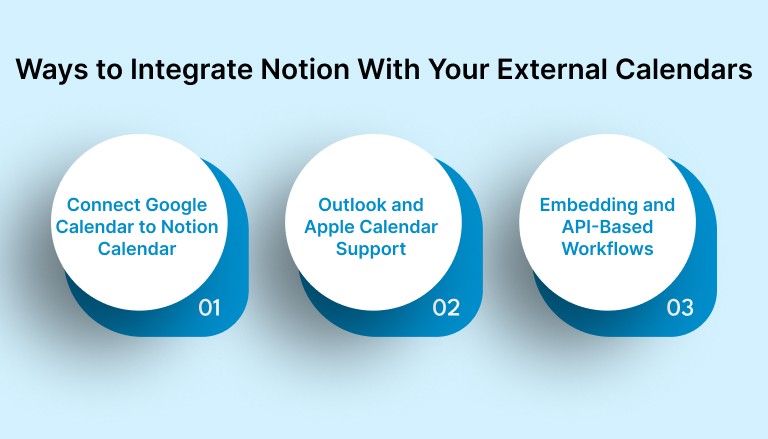 Ways to Integrate Notion With Your External Calendars

Connect Google Calendar to Notion Calendar

01

Outlook and Apple Calendar Support

02

Embedding and API-Based Workflows

03